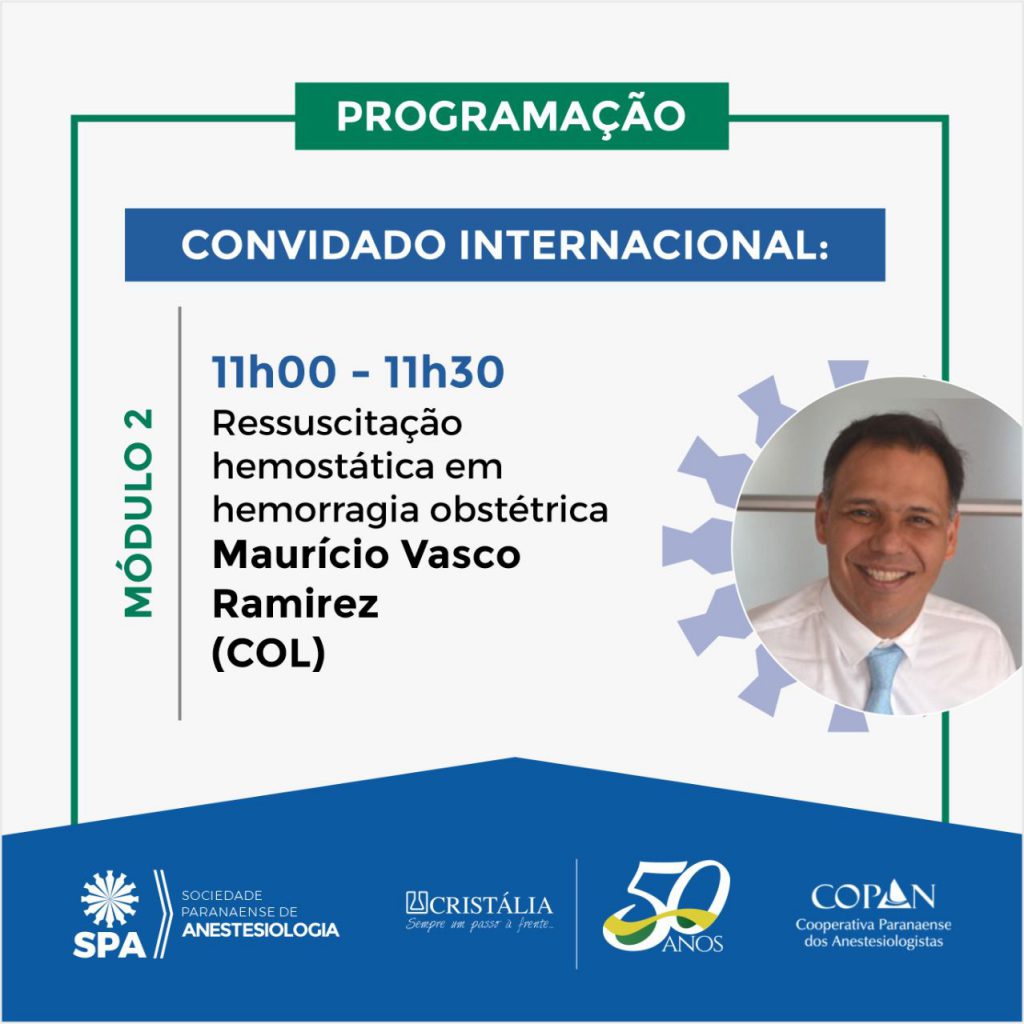 PROGRAMAÇÃO

CONVIDADO INTERNACIONAL:

MÓDULO 2

11h00 - 11h30
Ressuscitação hemostática em hemorragia obstétrica
Maurício Vasco Ramirez
(COL)

SPA
SOCIEDADE PARANAENSE DE ANESTESIOLOGIA

CRISTÁLIA
Sempre um passo à frente...

50 ANOS

COPAN
Cooperativa Paranaense dos Anestesiologistas